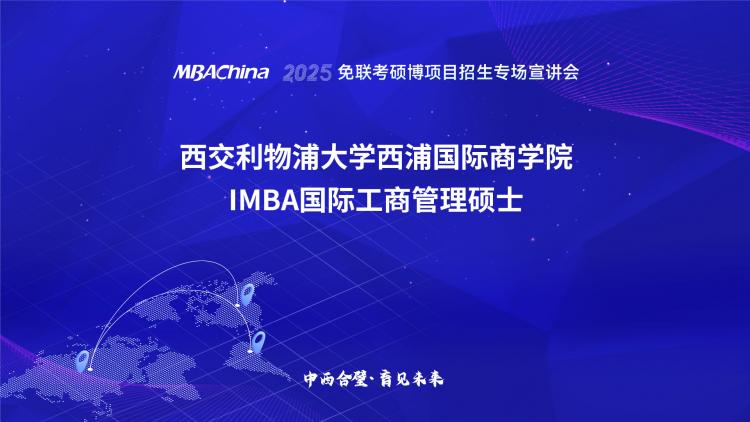 MBAChina 2025 免联考硕博项目招生专场宣讲会

西交利物浦大学西浦国际商学院
IMBA国际工商管理硕士

中西合璧·育见未来